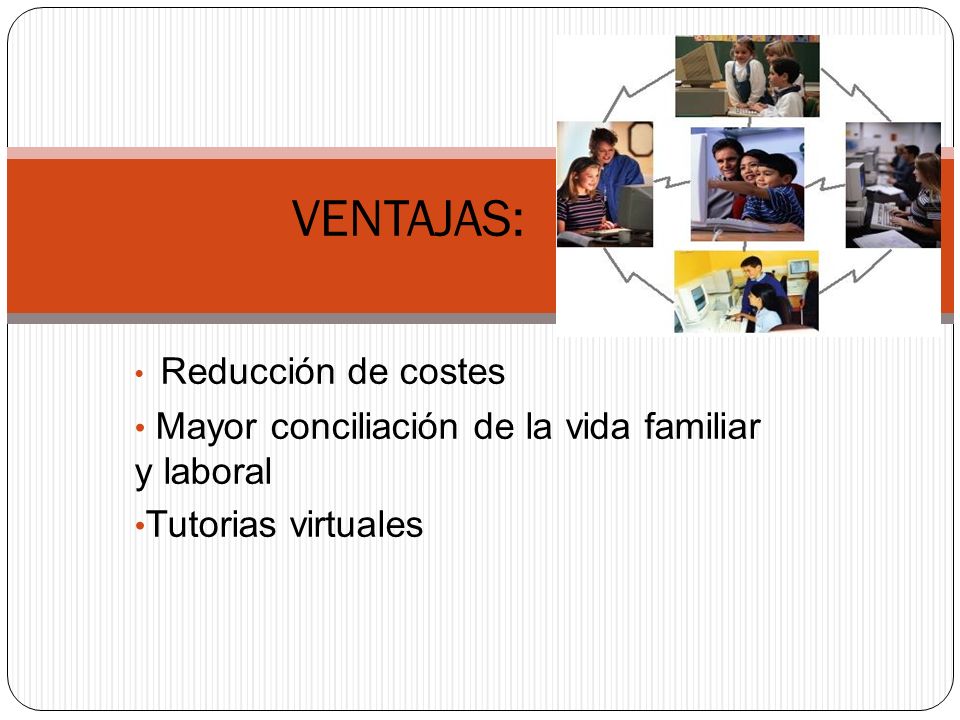 VENTAJAS:

• Reducción de costes
• Mayor conciliación de la vida familiar y laboral
•Tutorias virtuales